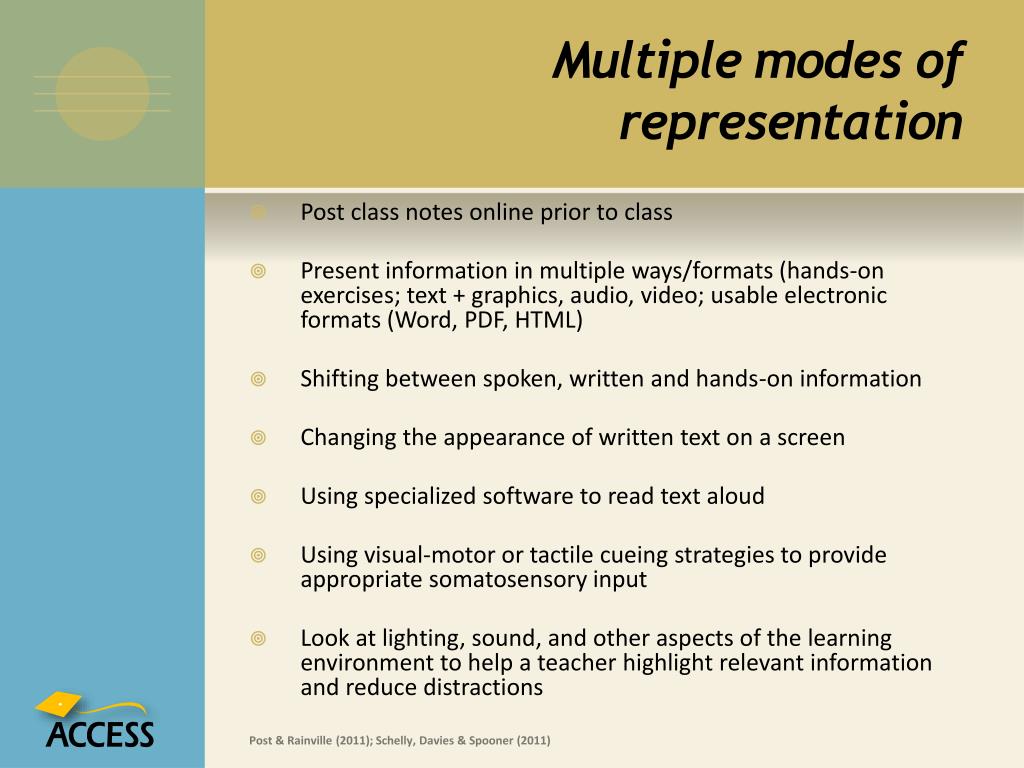 Multiple modes of representation

Post class notes online prior to class

Present information in multiple ways/formats (hands-on exercises; text + graphics, audio, video; usable electronic formats (Word, PDF, HTML)

Shifting between spoken, written and hands-on information

Changing the appearance of written text on a screen

Using specialized software to read text aloud

Using visual-motor or tactile cueing strategies to provide appropriate somatosensory input

Look at lighting, sound, and other aspects of the learning environment to help a teacher highlight relevant information and reduce distractions

ACCESS

Post & Rainville (2011); Schelly, Davies & Spooner (2011)